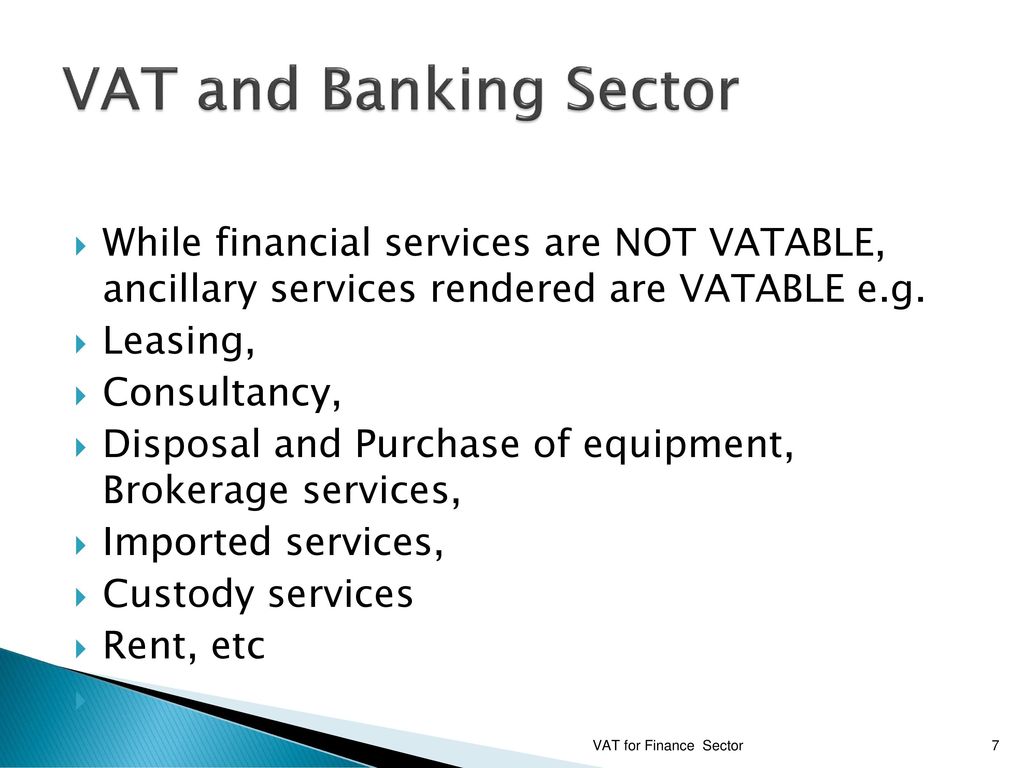 VAT and Banking Sector

While financial services are NOT VATABLE, ancillary services rendered are VATABLE e.g.

Leasing,

Consultancy,

Disposal and Purchase of equipment, Brokerage services,

Imported services,

Custody services

Rent, etc

VAT for Finance Sector

7